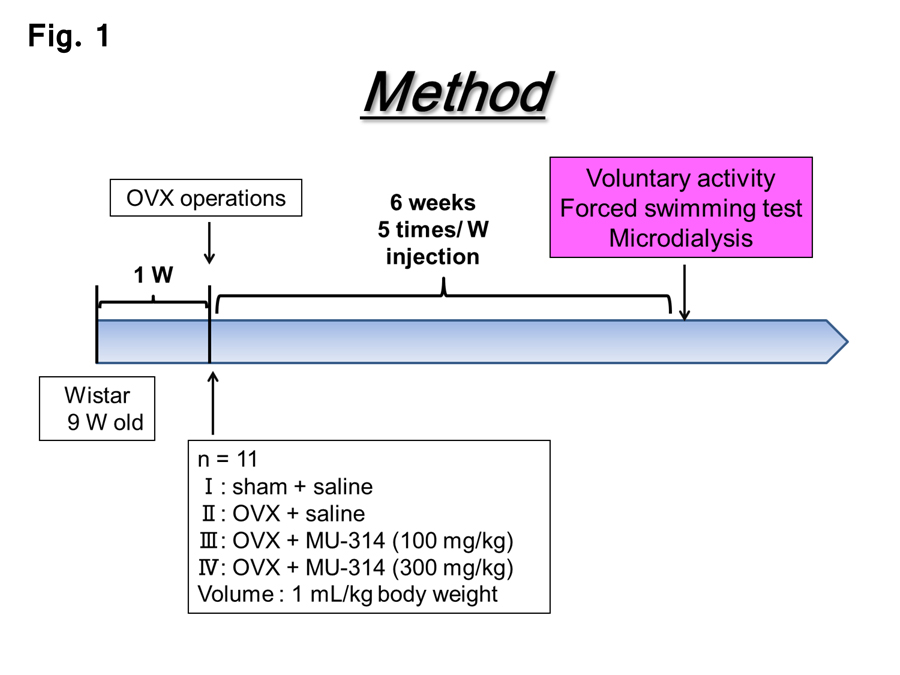 Fig. 1

Method

OVX operations

6 weeks
5 times/ W
injection

Voluntary activity
Forced swimming test
Microdialysis

1 W

Wistar
9 W old

n = 11
Ⅰ: sham + saline
Ⅱ: OVX + saline
Ⅲ: OVX + MU-314 (100 mg/kg)
Ⅳ: OVX + MU-314 (300 mg/kg)
Volume : 1 mL/kg body weight